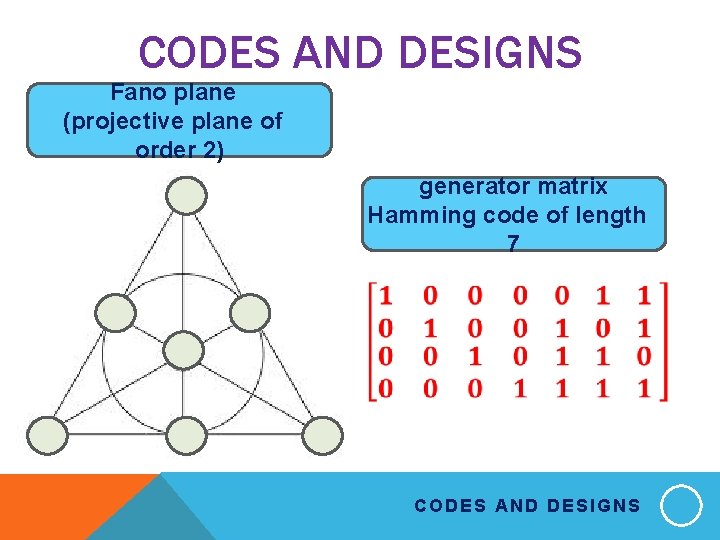 CODES AND DESIGNS

Fano plane (projective plane of order 2)

generator matrix Hamming code of length 7

$\begin{bmatrix} 1 & 0 & 0 & 0 & 0 & 1 & 1 \\ 0 & 1 & 0 & 0 & 1 & 0 & 1 \\ 0 & 0 & 1 & 0 & 1 & 1 & 0 \\ 0 & 0 & 0 & 1 & 1 & 1 & 1 \end{bmatrix}$

CODES AND DESIGNS